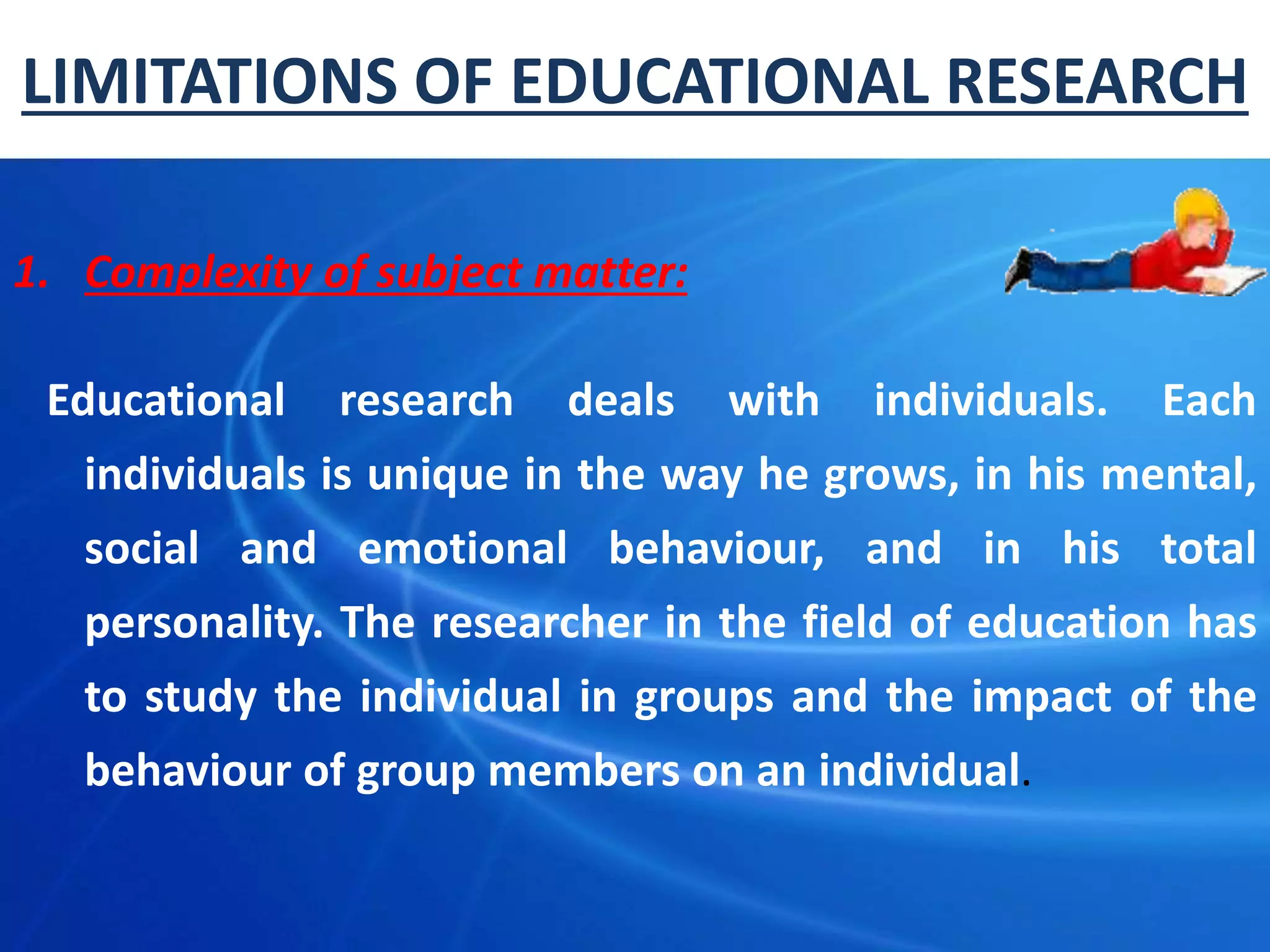 LIMITATIONS OF EDUCATIONAL RESEARCH

1. Complexity of subject matter:

Educational research deals with individuals. Each individuals is unique in the way he grows, in his mental, social and emotional behaviour, and in his total personality. The researcher in the field of education has to study the individual in groups and the impact of the behaviour of group members on an individual.